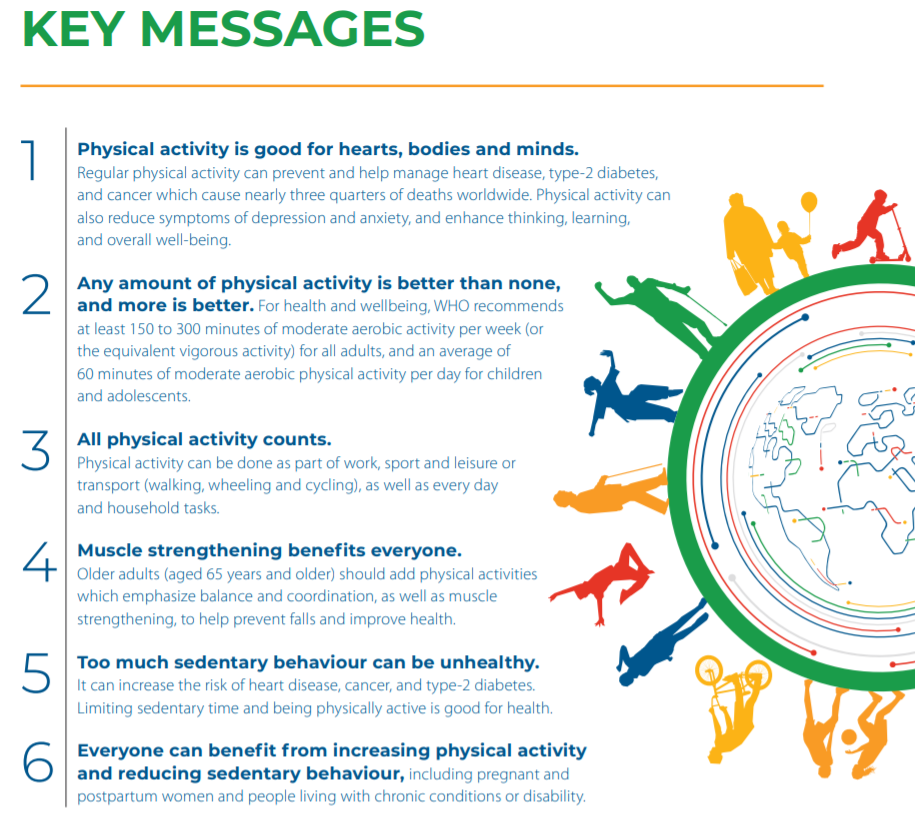 KEY MESSAGES

1
Physical activity is good for hearts, bodies and minds.
Regular physical activity can prevent and help manage heart disease, type-2 diabetes, and cancer which cause nearly three quarters of deaths worldwide. Physical activity can also reduce symptoms of depression and anxiety, and enhance thinking, learning, and overall well-being.

2
Any amount of physical activity is better than none, and more is better. For health and wellbeing, WHO recommends at least 150 to 300 minutes of moderate aerobic activity per week (or the equivalent vigorous activity) for all adults, and an average of 60 minutes of moderate aerobic physical activity per day for children and adolescents.

3
All physical activity counts.
Physical activity can be done as part of work, sport and leisure or transport (walking, wheeling and cycling), as well as every day and household tasks.

4
Muscle strengthening benefits everyone.
Older adults (aged 65 years and older) should add physical activities which emphasize balance and coordination, as well as muscle strengthening, to help prevent falls and improve health.

5
Too much sedentary behaviour can be unhealthy.
It can increase the risk of heart disease, cancer, and type-2 diabetes. Limiting sedentary time and being physically active is good for health.

6
Everyone can benefit from increasing physical activity and reducing sedentary behaviour, including pregnant and postpartum women and people living with chronic conditions or disability.